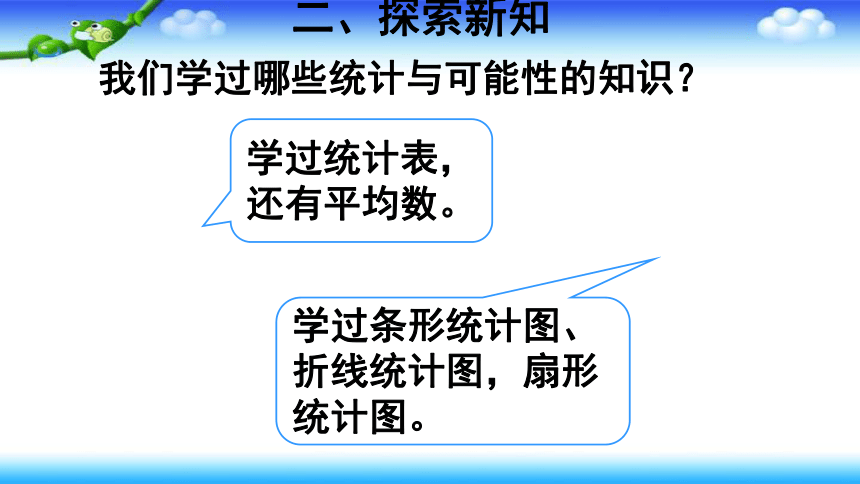 二、探索新知

我们学过哪些统计与可能性的知识？

学过统计表，还有平均数。

学过条形统计图、折线统计图，扇形统计图。